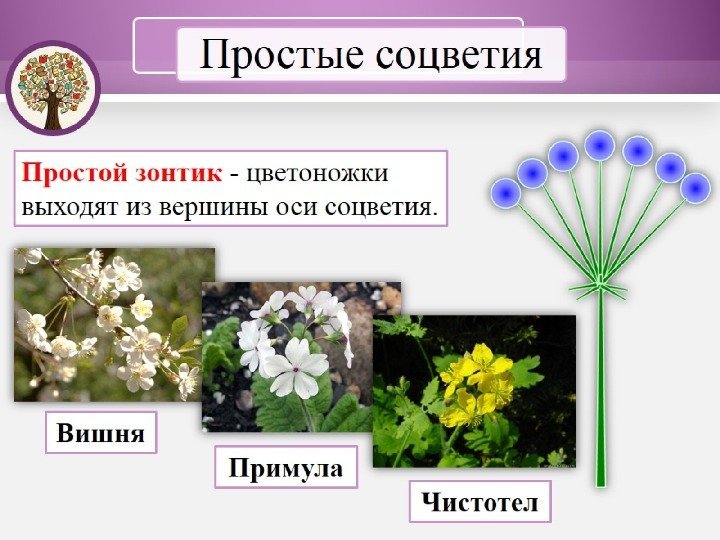 Простые соцветия

Простой зонтик - цветоножки выходят из вершины оси соцветия.

Вишня

Примула

Чистотел